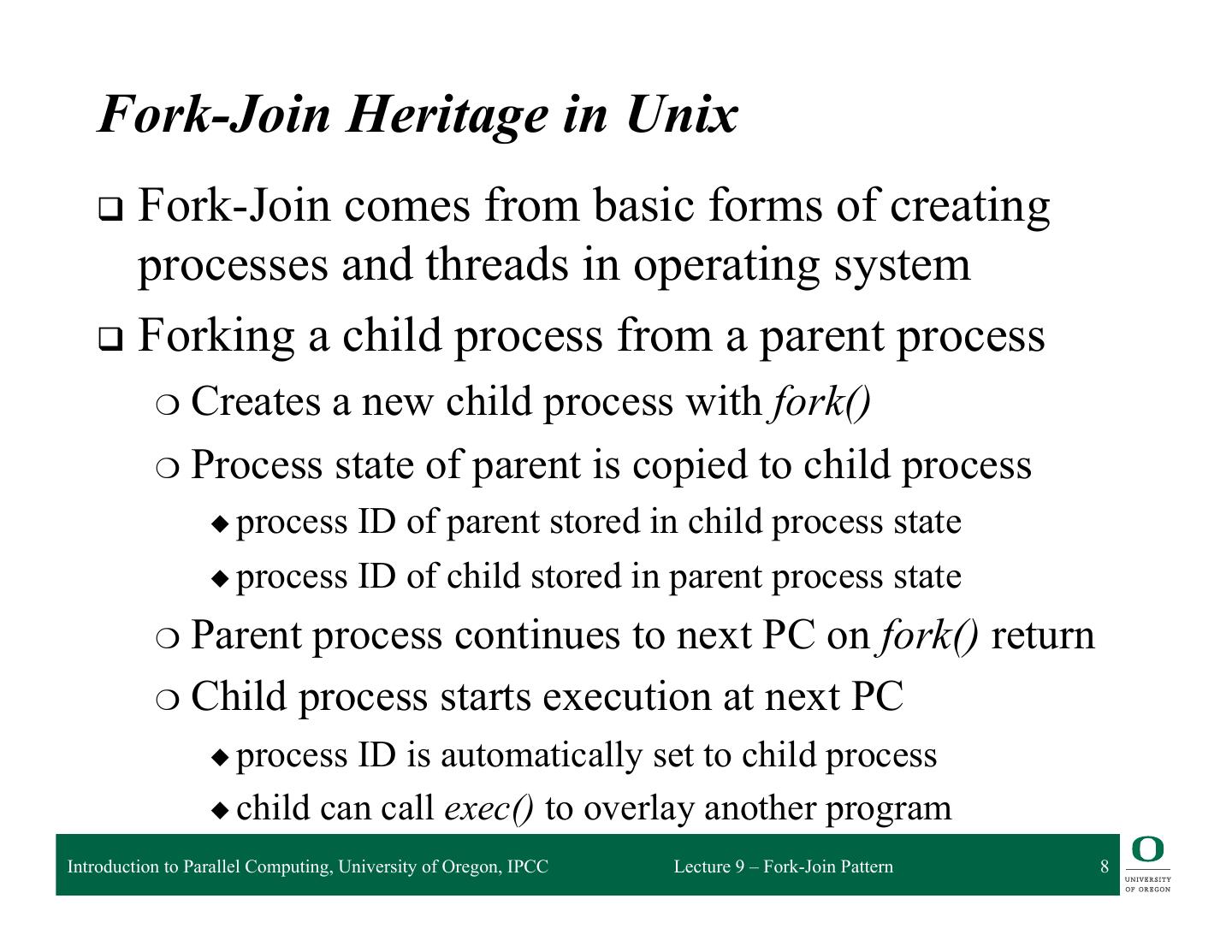 Fork-Join Heritage in Unix

❑ Fork-Join comes from basic forms of creating processes and threads in operating system

❑ Forking a child process from a parent process

○ Creates a new child process with fork()

○ Process state of parent is copied to child process

◆ process ID of parent stored in child process state

◆ process ID of child stored in parent process state

○ Parent process continues to next PC on fork() return

○ Child process starts execution at next PC

◆ process ID is automatically set to child process

◆ child can call exec() to overlay another program

Introduction to Parallel Computing, University of Oregon, IPCC Lecture 9 – Fork-Join Pattern 8

O UNIVERSITY OF OREGON